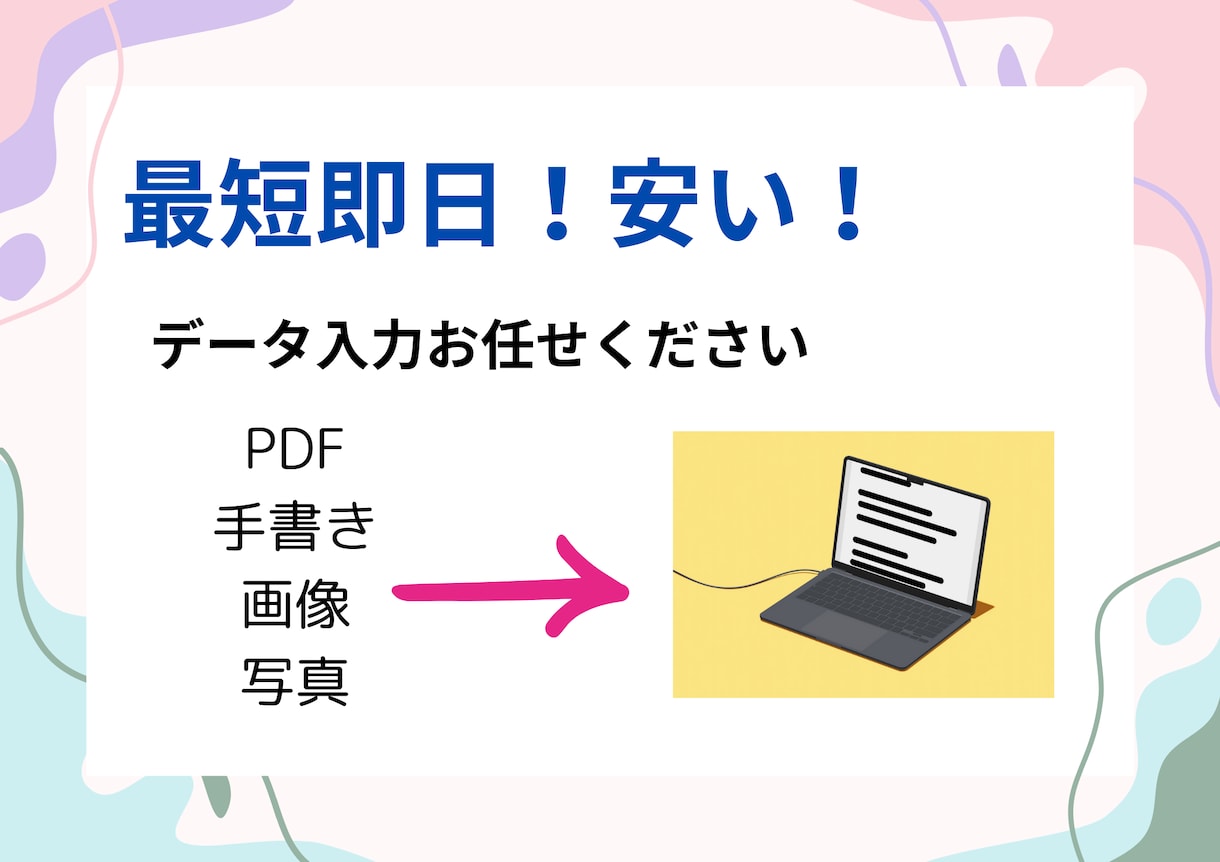 最短即日！安い！

データ入力お任せください

PDF
手書き
画像
写真